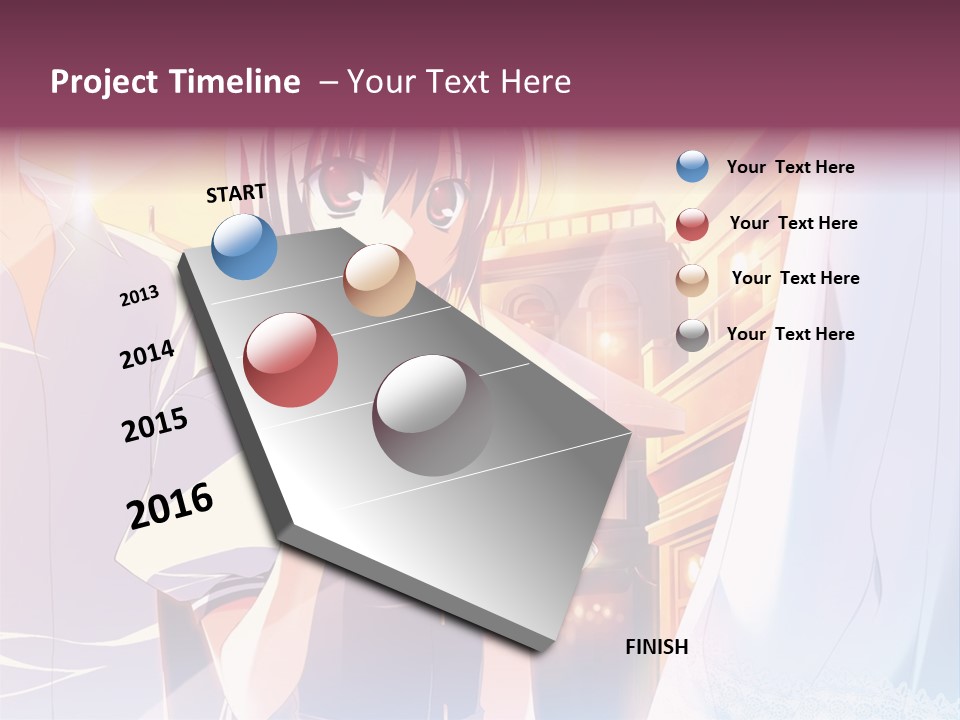 Project Timeline – Your Text Here

START

2013

2014

2015

2016

FINISH

Your Text Here

Your Text Here

Your Text Here

Your Text Here